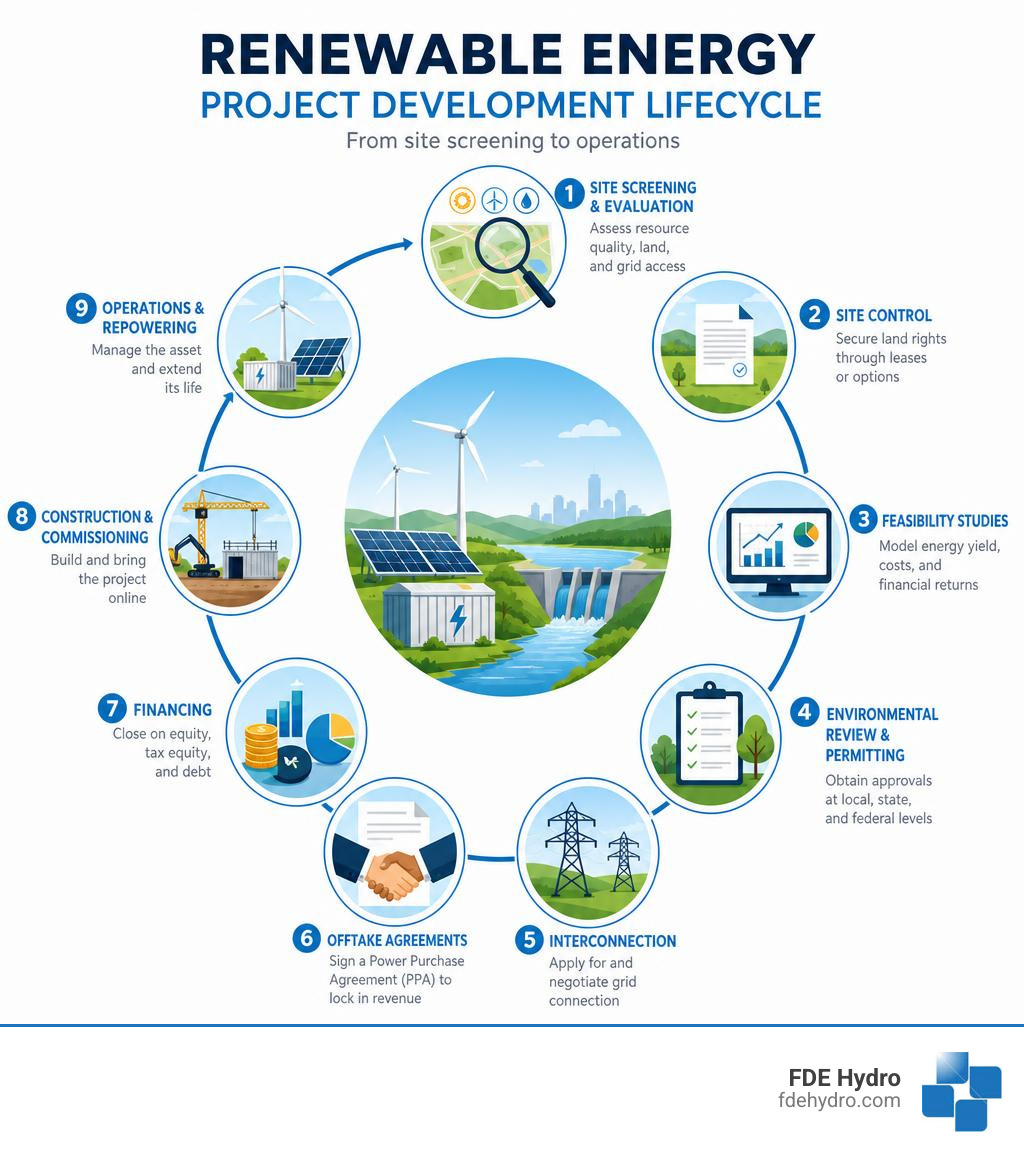 RENEWABLE ENERGY
PROJECT DEVELOPMENT LIFECYCLE

From site screening to operations

1 SITE SCREENING & EVALUATION
Assess resource quality, land, and grid access

2 SITE CONTROL
Secure land rights through leases or options

3 FEASIBILITY STUDIES
Model energy yield, costs, and financial returns

4 ENVIRONMENTAL REVIEW & PERMITTING
Obtain approvals at local, state, and federal levels

5 INTERCONNECTION
Apply for and negotiate grid connection

6 OFFTAKE AGREEMENTS
Sign a Power Purchase Agreement (PPA) to lock in revenue

7 FINANCING
Close on equity, tax equity, and debt

8 CONSTRUCTION & COMMISSIONING
Build and bring the project online

9 OPERATIONS & REPOWERING
Manage the asset and extend its life

FDE Hydro
fdehydro.com